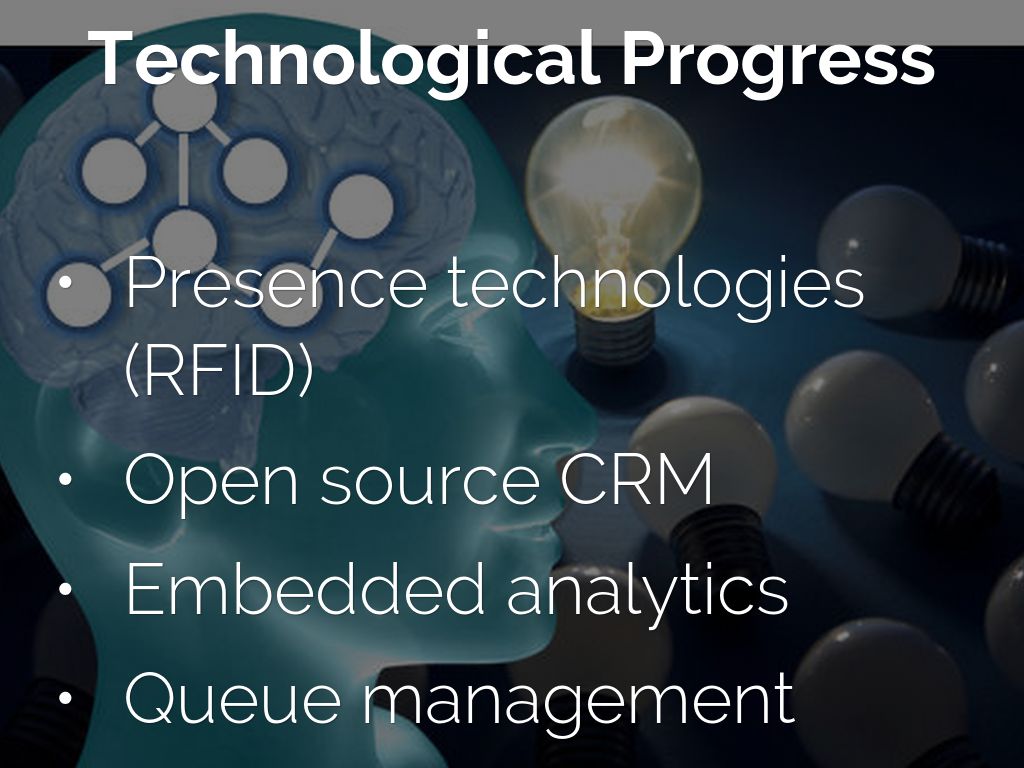 Technological Progress

• Presence technologies (RFID)
• Open source CRM
• Embedded analytics
• Queue management